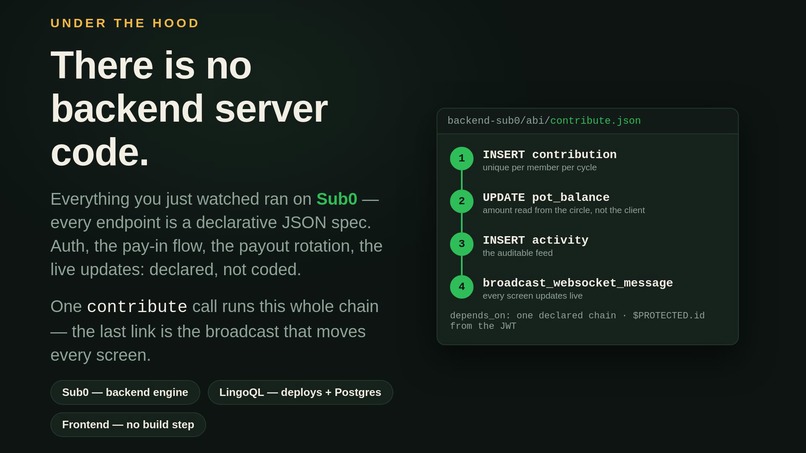 UNDER THE HOOD

There is no backend server code.

Everything you just watched ran on Sub0 — every endpoint is a declarative JSON spec. Auth, the pay-in flow, the payout rotation, the live updates: declared, not coded.

One contribute call runs this whole chain — the last link is the broadcast that moves every screen.

Sub0 — backend engine

LingoQL — deploys + Postgres

Frontend — no build step

backend-sub0/abi/contribute.json

1
INSERT contribution
unique per member per cycle

2
UPDATE pot_balance
amount read from the circle, not the client

3
INSERT activity
the auditable feed

4
broadcast_websocket_message
every screen updates live

depends_on: one declared chain · $PROTECTED.id from the JWT